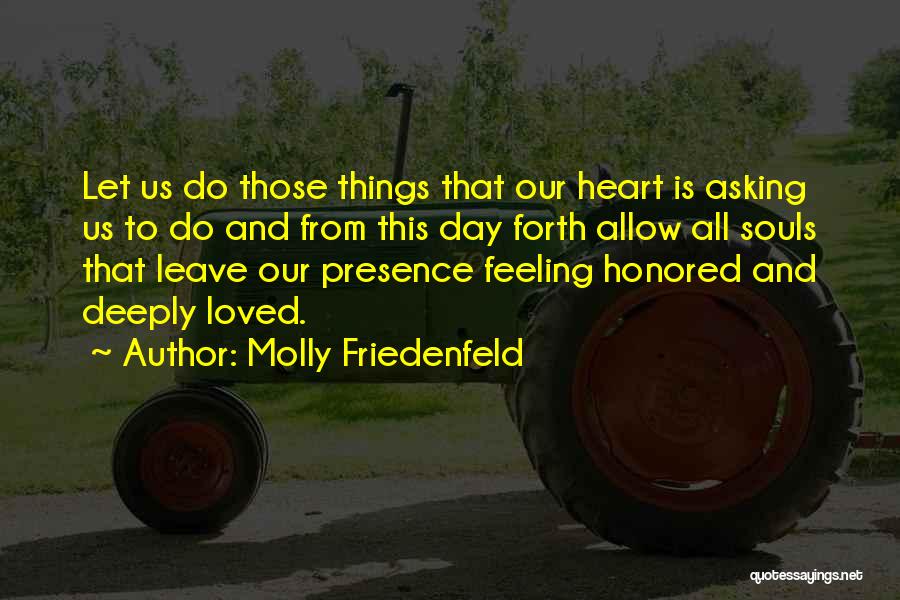 Let us do those things that our heart is asking us to do and from this day forth allow all souls that leave our presence feeling honored and deeply loved.

~ Author: Molly Friedenfeld

quotessayings.net